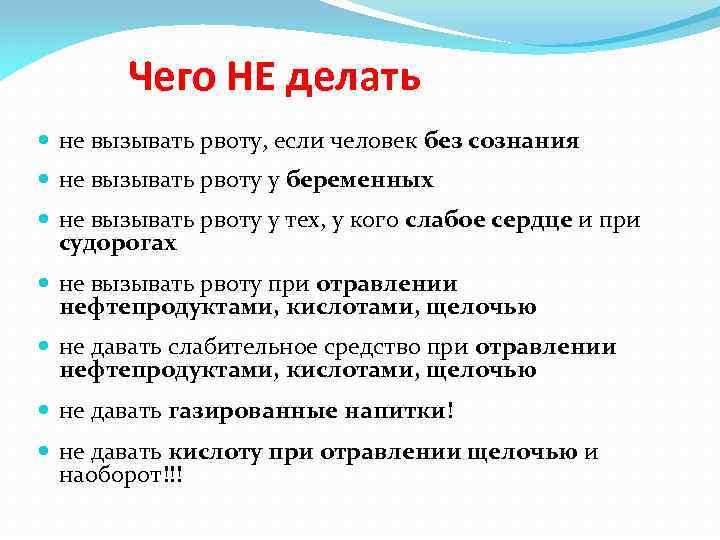 Чего НЕ делать

- не вызывать рвоту, если человек без сознания
- не вызывать рвоту у беременных
- не вызывать рвоту у тех, у кого слабое сердце и при судорогах
- не вызывать рвоту при отравлении нефтепродуктами, кислотами, щелочью
- не давать слабительное средство при отравлении нефтепродуктами, кислотами, щелочью
- не давать газированные напитки!
- не давать кислоту при отравлении щелочью и наоборот!!!